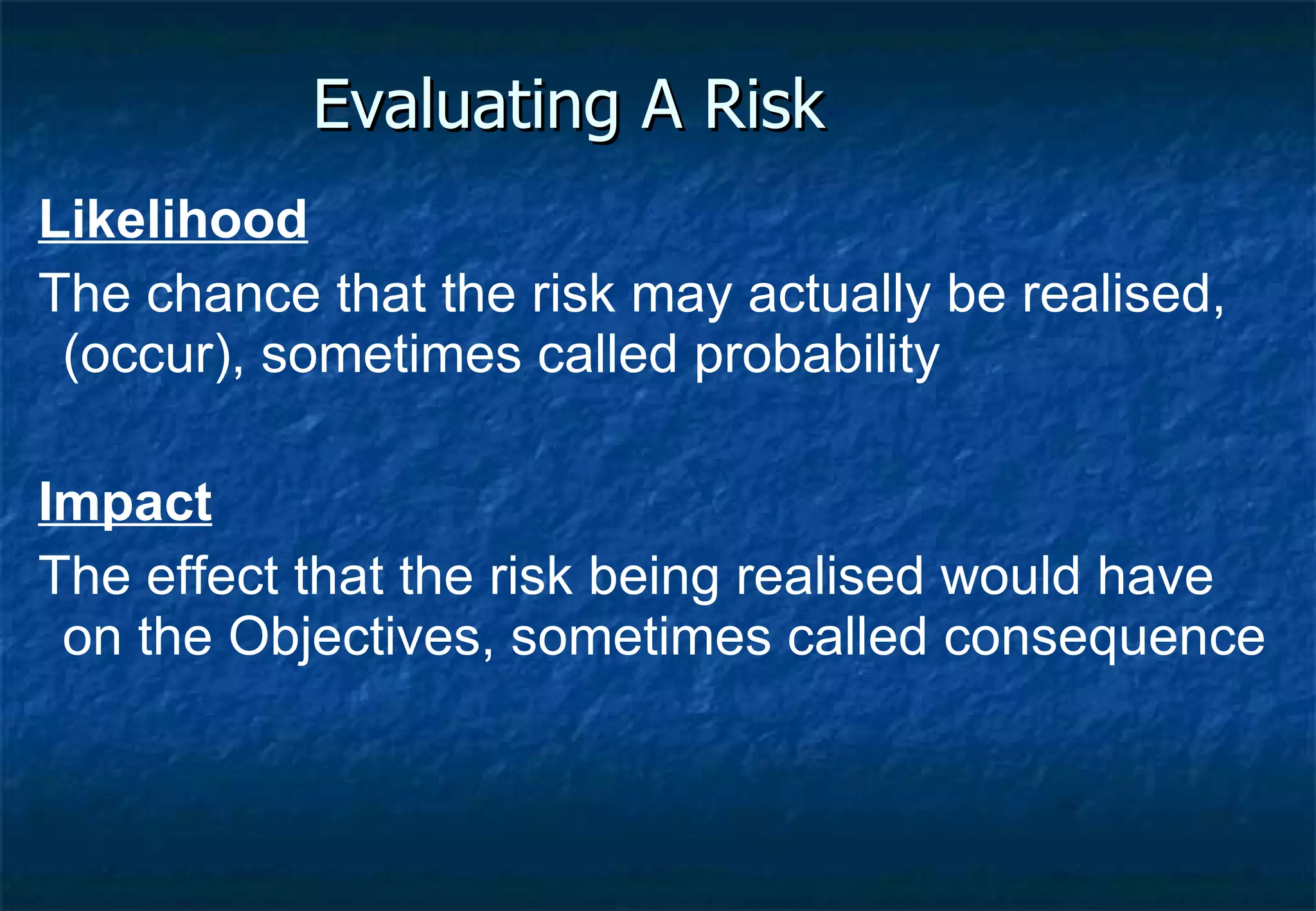 Evaluating A Risk

Likelihood

The chance that the risk may actually be realised, (occur), sometimes called probability

Impact

The effect that the risk being realised would have on the Objectives, sometimes called consequence